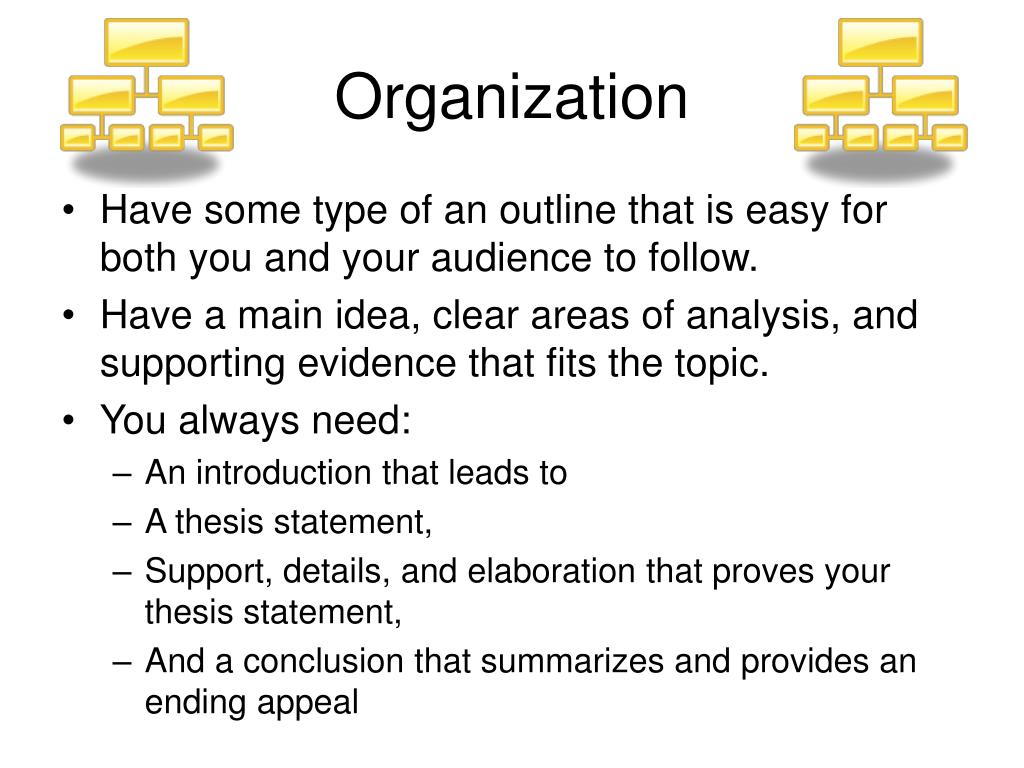 Organization

• Have some type of an outline that is easy for both you and your audience to follow.
• Have a main idea, clear areas of analysis, and supporting evidence that fits the topic.
• You always need:
– An introduction that leads to
– A thesis statement,
– Support, details, and elaboration that proves your thesis statement,
– And a conclusion that summarizes and provides an ending appeal